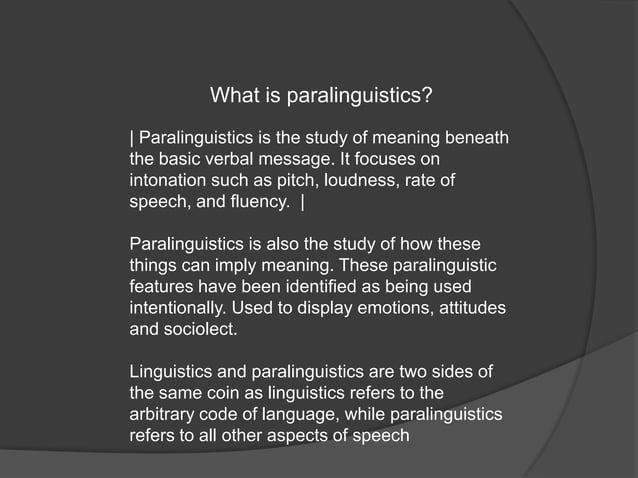 What is paralinguistics?

| Paralinguistics is the study of meaning beneath the basic verbal message. It focuses on intonation such as pitch, loudness, rate of speech, and fluency. |

Paralinguistics is also the study of how these things can imply meaning. These paralinguistic features have been identified as being used intentionally. Used to display emotions, attitudes and sociolect.

Linguistics and paralinguistics are two sides of the same coin as linguistics refers to the arbitrary code of language, while paralinguistics refers to all other aspects of speech